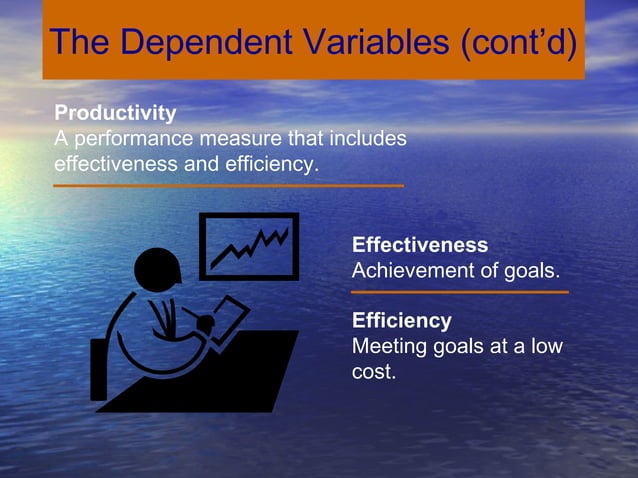 The Dependent Variables (cont'd)

Productivity
A performance measure that includes effectiveness and efficiency.

Effectiveness
Achievement of goals.

Efficiency
Meeting goals at a low cost.